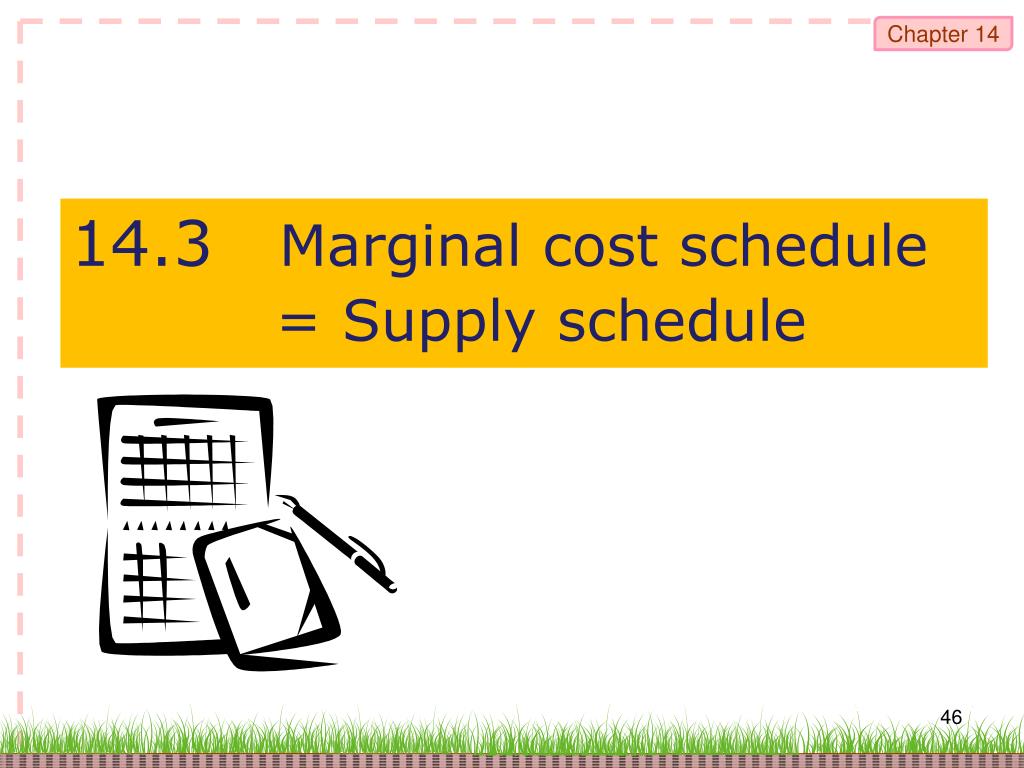 Chapter 14

14.3 Marginal cost schedule = Supply schedule

46